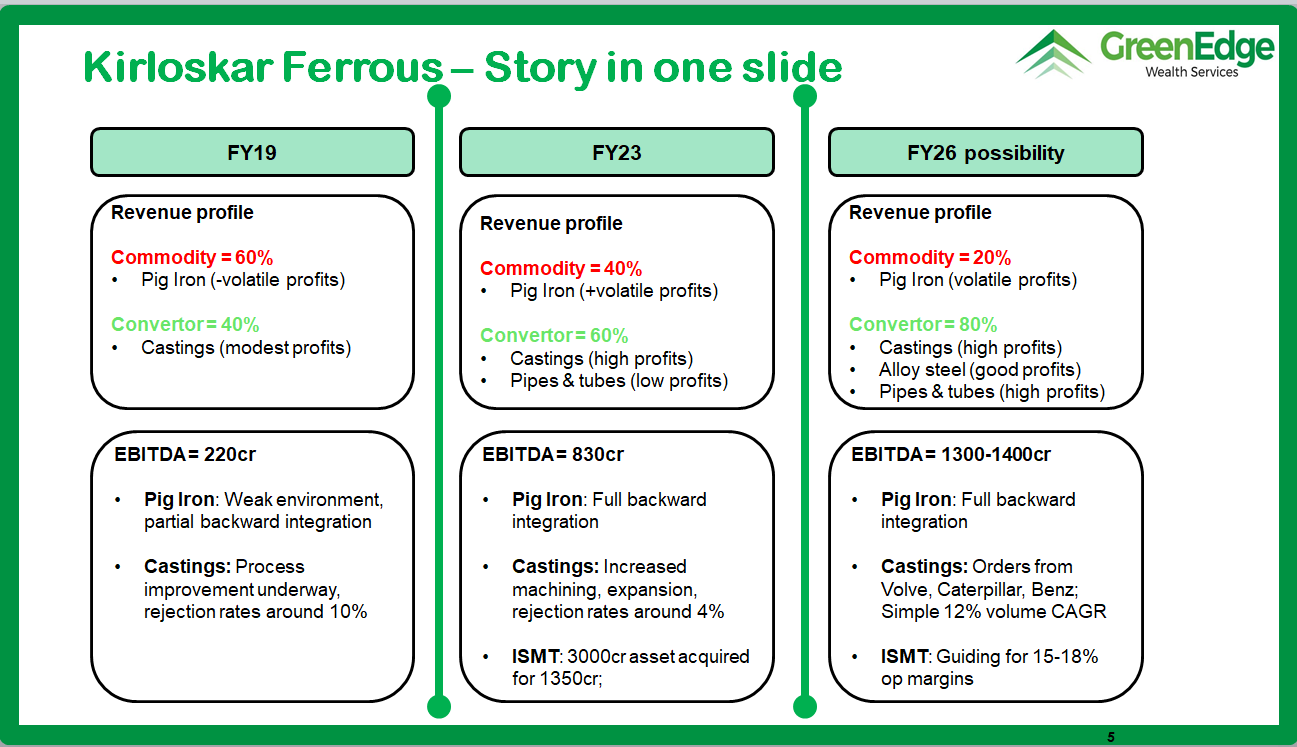 Kirloskar Ferrous – Story in one slide

GreenEdge
Wealth Services

FY19

Revenue profile

Commodity = 60%
• Pig Iron (-volatile profits)

Convertor = 40%
• Castings (modest profits)

EBITDA = 220cr

• Pig Iron: Weak environment, partial backward integration

• Castings: Process improvement underway, rejection rates around 10%

FY23

Revenue profile

Commodity = 40%
• Pig Iron (+volatile profits)

Convertor = 60%
• Castings (high profits)
• Pipes & tubes (low profits)

EBITDA = 830cr

• Pig Iron: Full backward integration

• Castings: Increased machining, expansion, rejection rates around 4%

• ISMT: 3000cr asset acquired for 1350cr;

FY26 possibility

Revenue profile

Commodity = 20%
• Pig Iron (volatile profits)

Convertor = 80%
• Castings (high profits)
• Alloy steel (good profits)
• Pipes & tubes (high profits)

EBITDA = 1300-1400cr

• Pig Iron: Full backward integration

• Castings: Orders from Volve, Caterpillar, Benz; Simple 12% volume CAGR

• ISMT: Guiding for 15-18% op margins

5